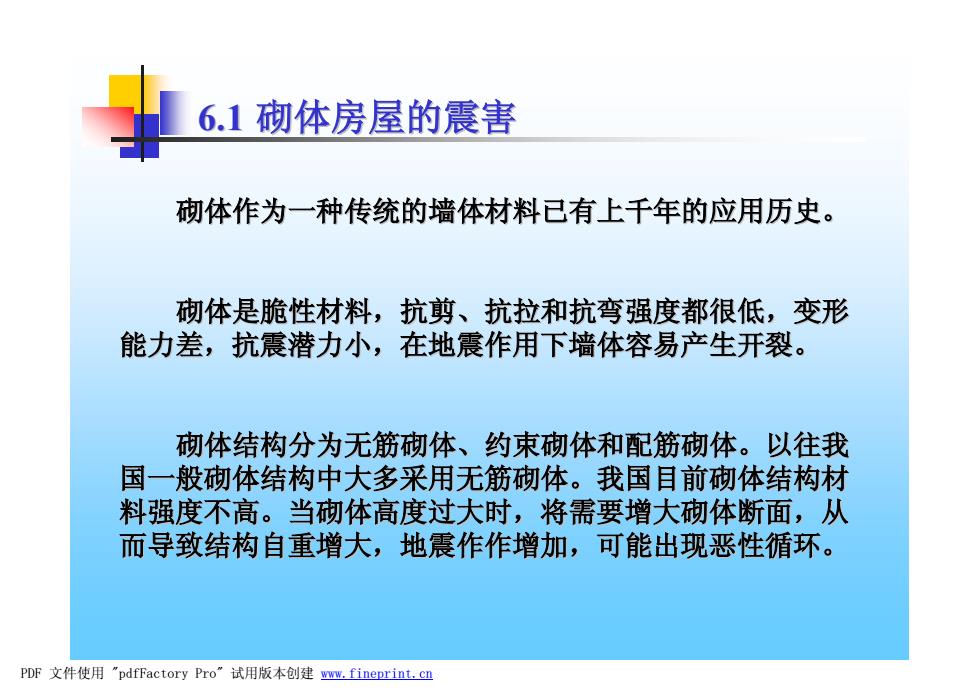 6.1 砌体房屋的震害

砌体作为一种传统的墙体材料已有上千年的应用历史。

砌体是脆性材料，抗剪、抗拉和抗弯强度都很低，变形能力差，抗震潜力小，在地震作用下墙体容易产生开裂。

砌体结构分为无筋砌体、约束砌体和配筋砌体。以往我国一般砌体结构中大多采用无筋砌体。我国目前砌体结构材料强度不高。当砌体高度过大时，将需要增大砌体断面，从而导致结构自重增大，地震作作增加，可能出现恶性循环。

PDF 文件使用 "pdfFactory Pro" 试用版本创建 www.fineprint.cn